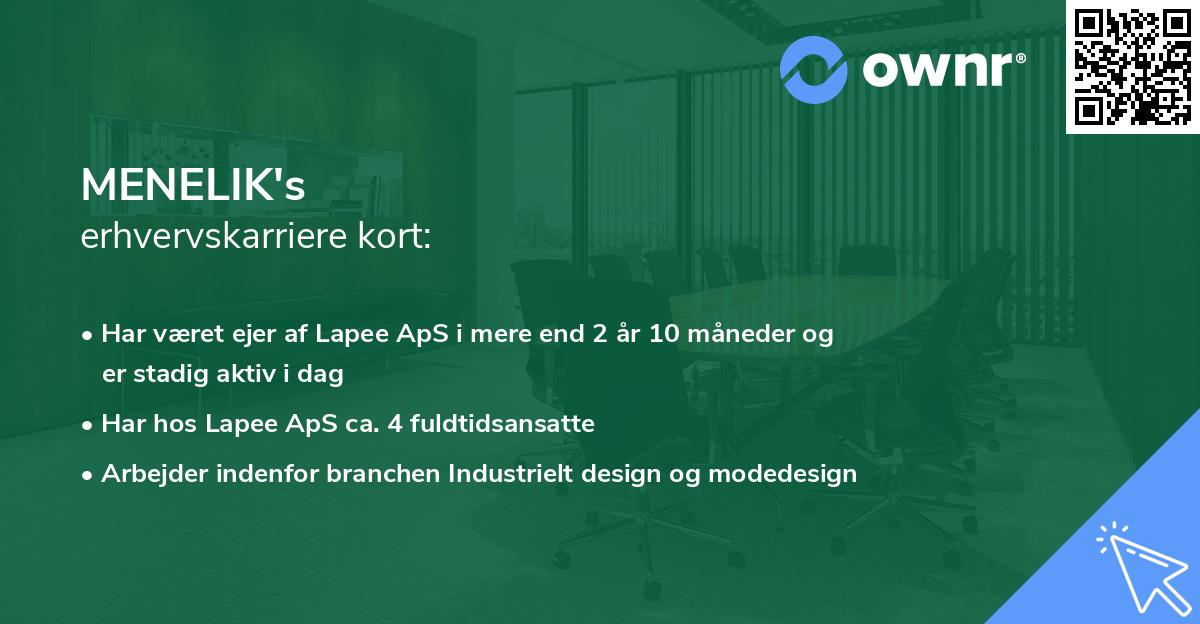 ownr®

MENELIK's
erhvervskarriere kort:

• Har været ejer af Lapee ApS i mere end 2 år 10 måneder og er stadig aktiv i dag

• Har hos Lapee ApS ca. 4 fuldtidsansatte

• Arbejder indenfor branchen Industrielt design og modedesign